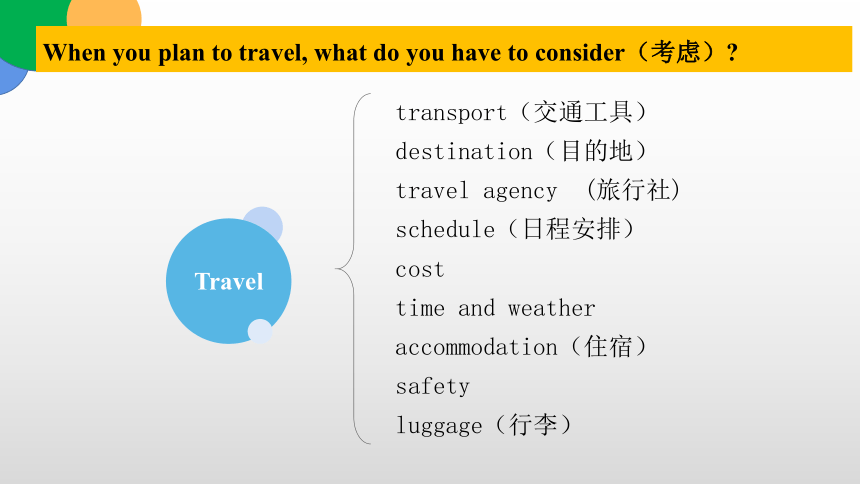 When you plan to travel, what do you have to consider（考虑）?

Travel

transport（交通工具）
destination（目的地）
travel agency (旅行社)
schedule（日程安排）
cost
time and weather
accommodation（住宿）
safety
luggage（行李）